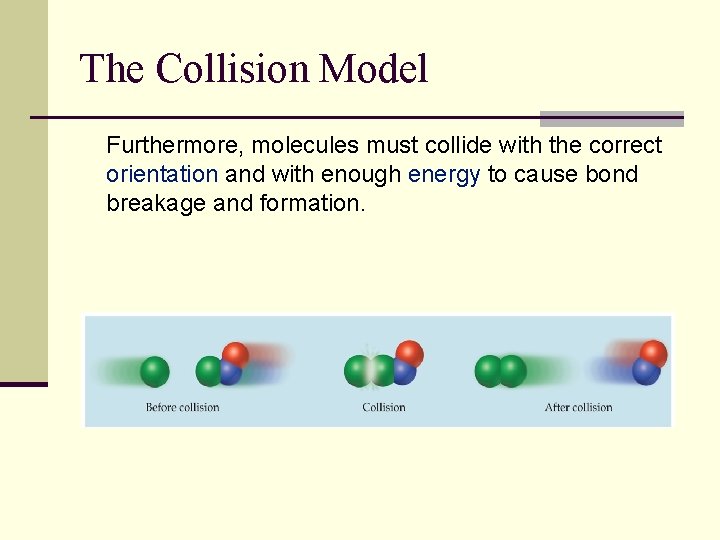 The Collision Model

Furthermore, molecules must collide with the correct orientation and with enough energy to cause bond breakage and formation.

Before collision

Collision

After collision